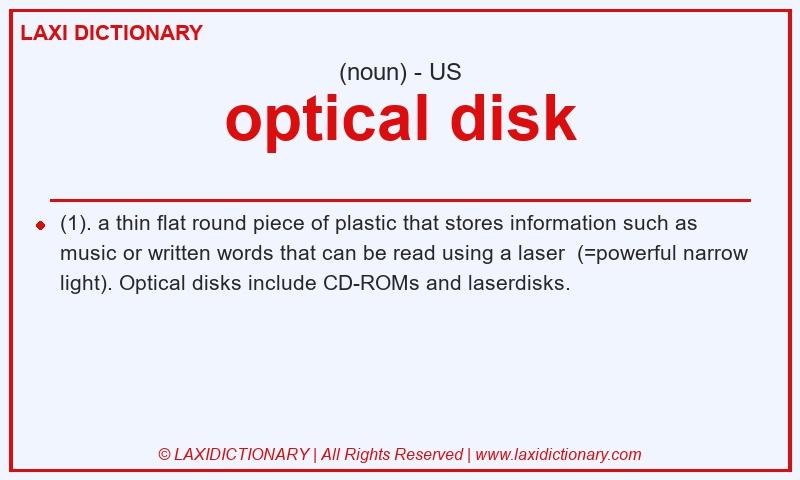 LAXI DICTIONARY

(noun) - US

optical disk

(1). a thin flat round piece of plastic that stores information such as music or written words that can be read using a laser (=powerful narrow light). Optical disks include CD-ROMs and laserdisks.

© LAXIDICTIONARY | All Rights Reserved | www.laxidictionary.com